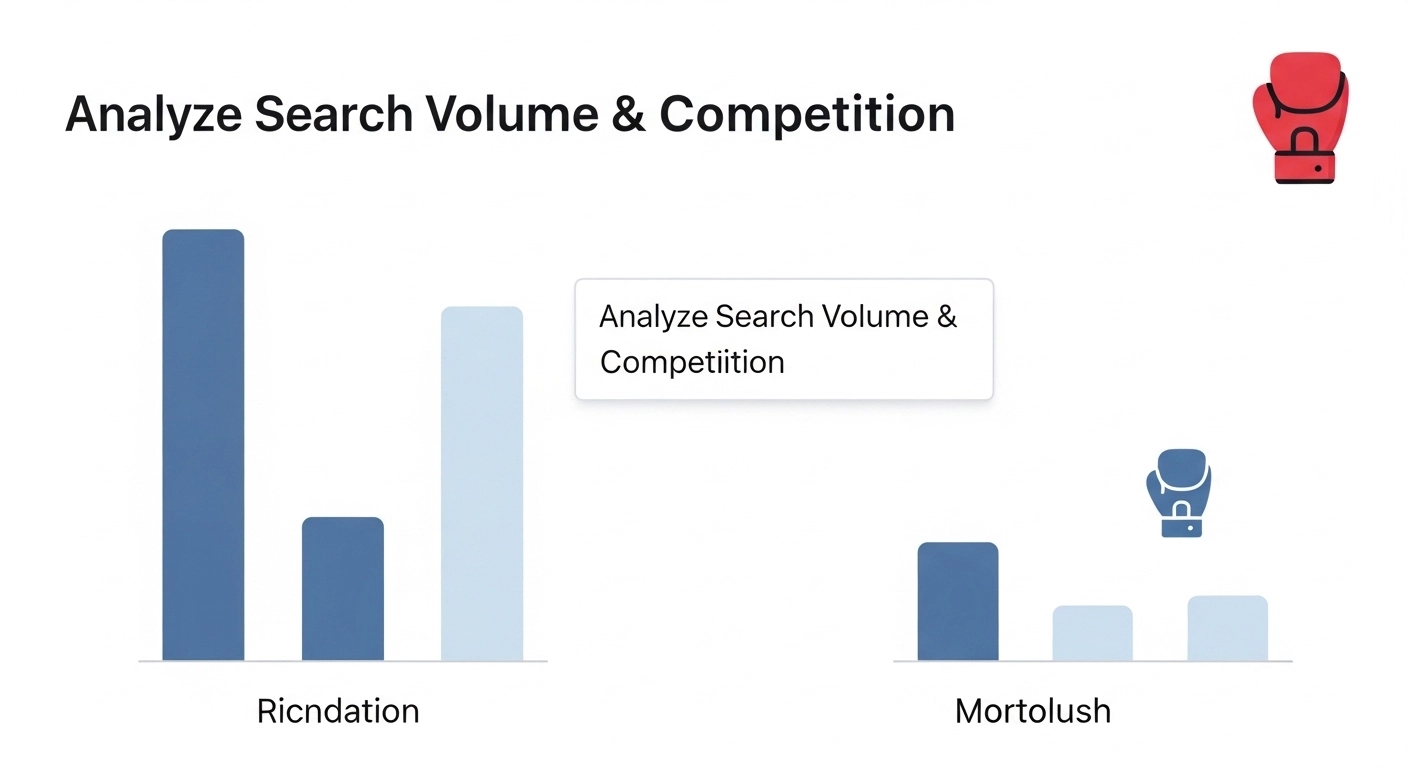 Analyze Search Volume & Competition

Analyze Search Volume & Competiition

Ricndation

Mortolush